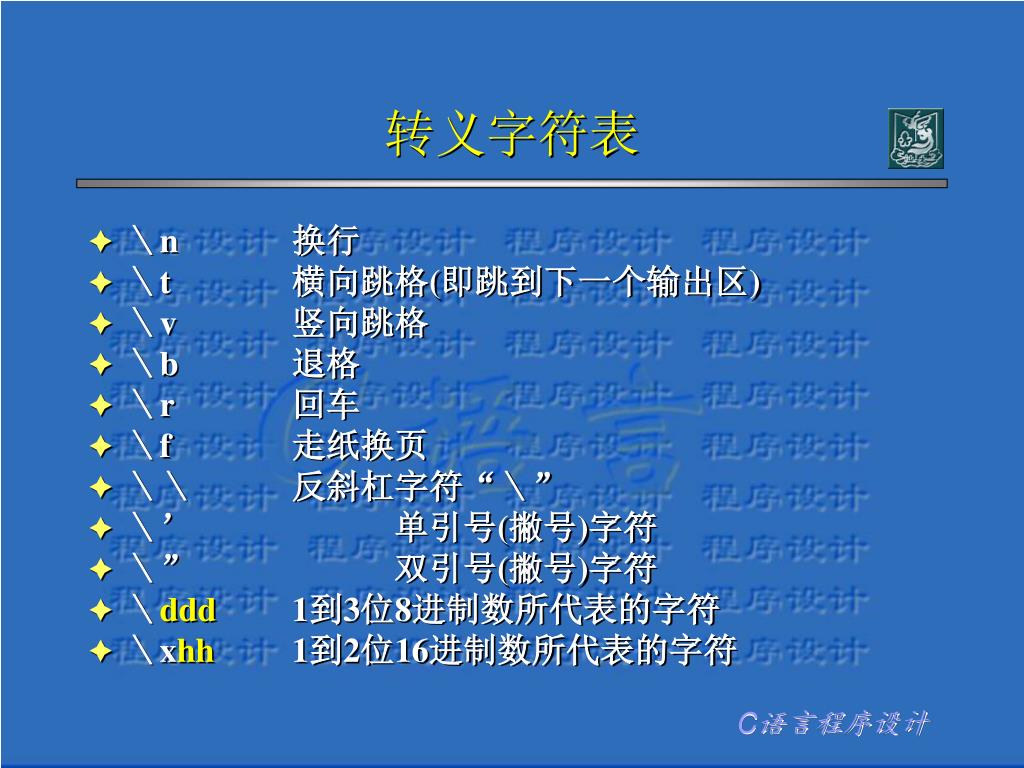 转义字符表

✦ \n　　换行
✦ \t　　横向跳格(即跳到下一个输出区)
✦ \v　　竖向跳格
✦ \b　　退格
✦ \r　　回车
✦ \f　　走纸换页
✦ \\　　反斜杠字符“\”
✦ \’　　单引号(撇号)字符
✦ \”　　双引号(撇号)字符
✦ \ddd　　1到3位8进制数所代表的字符
✦ \xhh　　1到2位16进制数所代表的字符

C语言程序设计